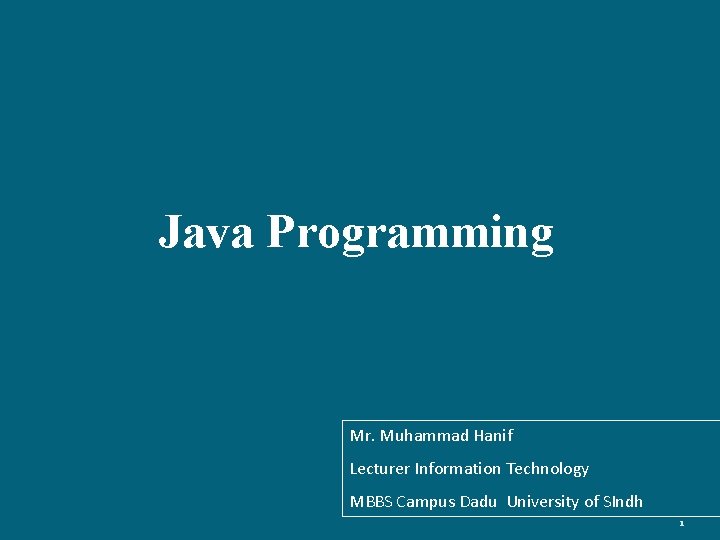 Java Programming

Mr. Muhammad Hanif

Lecturer Information Technology

MBBS Campus Dadu University of SIndh

1